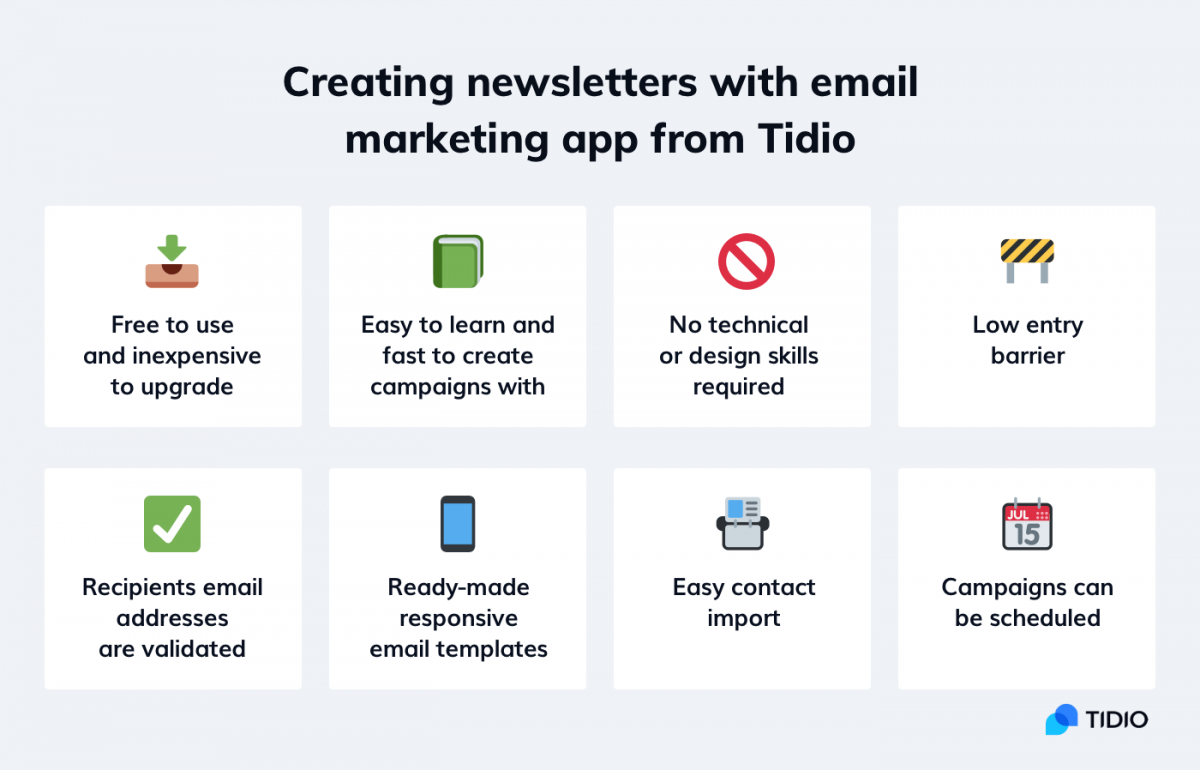 Creating newsletters with email marketing app from Tidio

Free to use and inexpensive to upgrade

Easy to learn and fast to create campaigns with

No technical or design skills required

Low entry barrier

Recipients email addresses are validated

Ready-made responsive email templates

Easy contact import

JUL 15

Campaigns can be scheduled

TIDIO